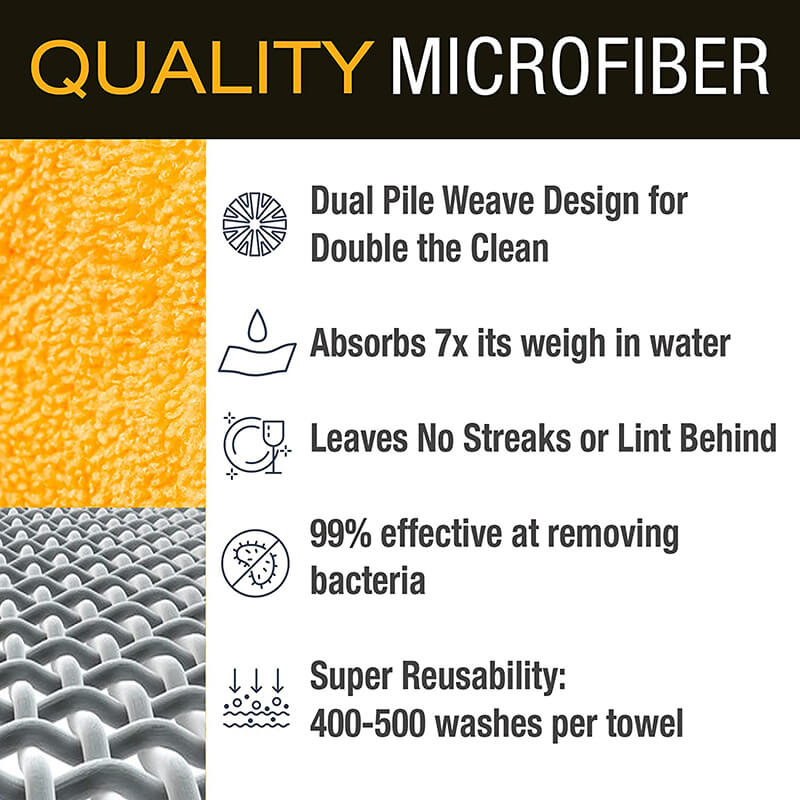 QUALITY MICROFIBER

Dual Pile Weave Design for Double the Clean

Absorbs 7x its weigh in water

Leaves No Streaks or Lint Behind

99% effective at removing bacteria

Super Reusability: 400-500 washes per towel